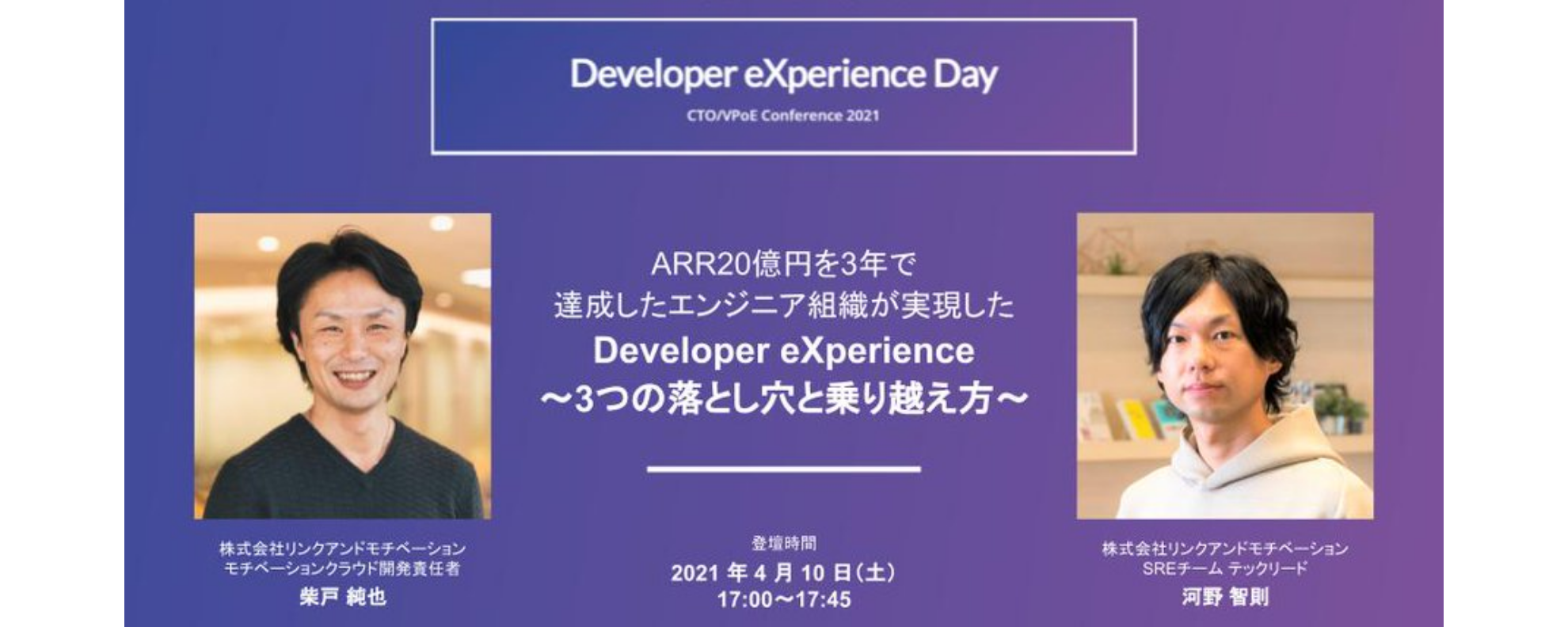 Developer eXperience Day
CTO/VPoE Conference 2021

ARR20億円を3年で
達成したエンジニア組織が実現した
Developer eXperience
～3つの落とし穴と乗り越え方～

株式会社リンクアンドモチベーション
モチベーションクラウド開発責任者
柴戸 純也

登壇時間
2021 年 4 月 10 日（土）
17:00～17:45

株式会社リンクアンドモチベーション
SREチーム テックリード
河野 智則